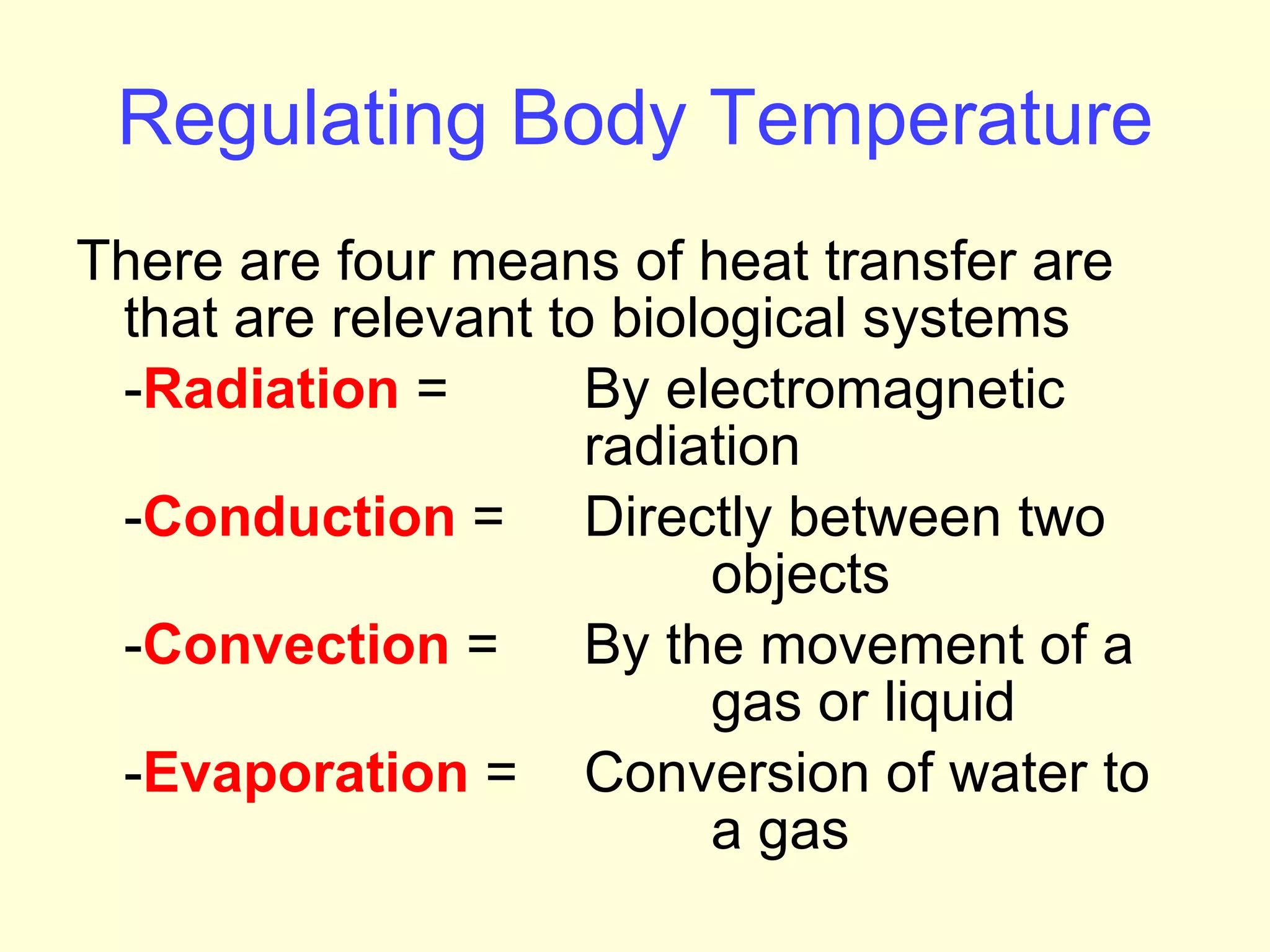 Regulating Body Temperature

There are four means of heat transfer are that are relevant to biological systems

-Radiation = By electromagnetic radiation

-Conduction = Directly between two objects

-Convection = By the movement of a gas or liquid

-Evaporation = Conversion of water to a gas